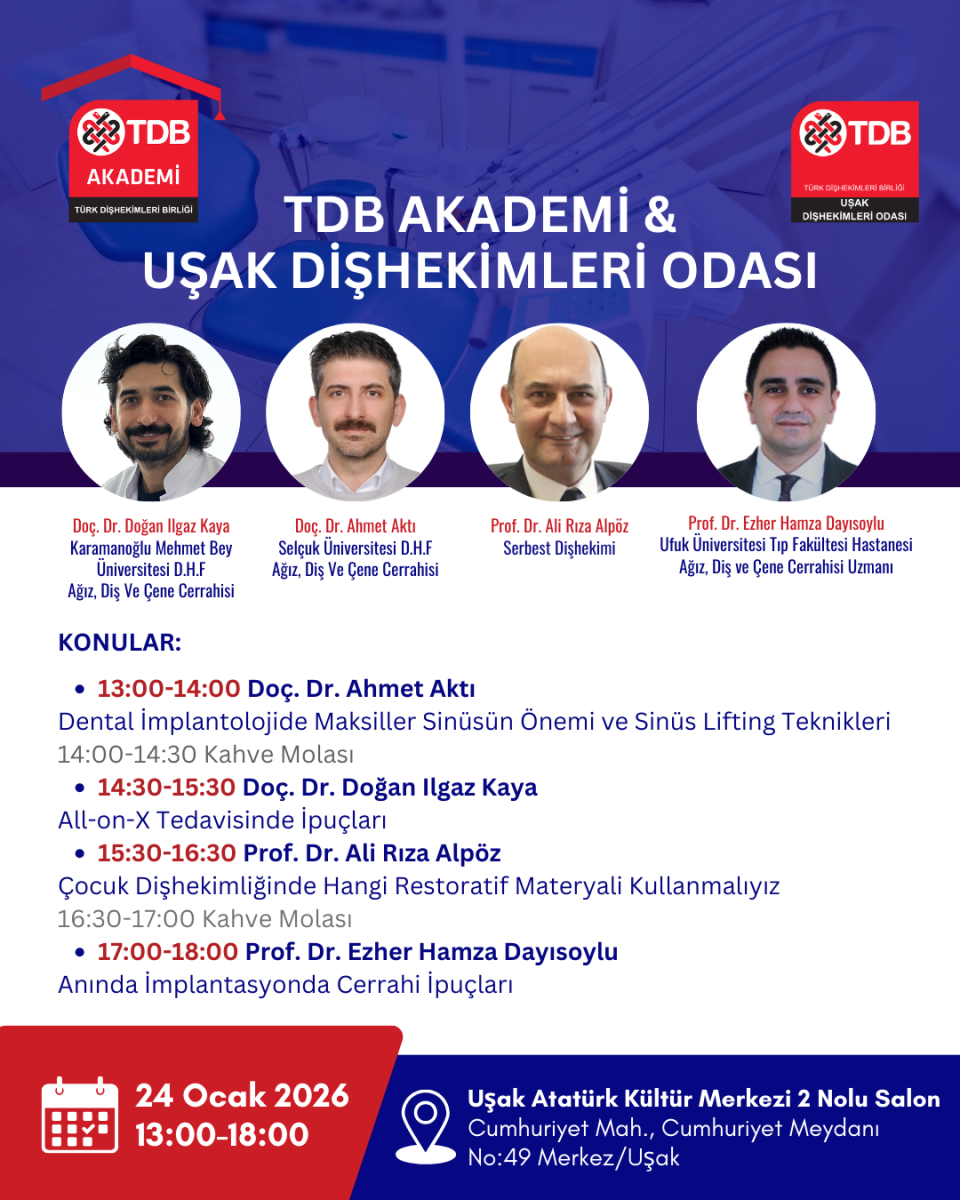 TDB
AKADEMİ
TÜRK DİŞHEKİMLERİ BİRLİĞİ

TDB
TÜRK DİŞHEKİMLERİ BİRLİĞİ
UŞAK DİŞHEKİMLERİ ODASI

TDB AKADEMİ & UŞAK DİŞHEKİMLERİ ODASI

Doç. Dr. Doğan Ilgaz Kaya
Karamanoğlu Mehmet Bey Üniversitesi D.H.F
Ağız, Diş Ve Çene Cerrahisi

Doç. Dr. Ahmet Aktı
Selçuk Üniversitesi D.H.F
Ağız, Diş Ve Çene Cerrahisi

Prof. Dr. Ali Rıza Alpöz
Serbest Dişhekimi

Prof. Dr. Ezher Hamza Dayısoylu
Ufuk Üniversitesi Tıp Fakültesi Hastanesi
Ağız, Diş ve Çene Cerrahisi Uzmanı

KONULAR:

• 13:00-14:00 Doç. Dr. Ahmet Aktı
Dental İmplantolojide Maksiller Sinüsün Önemi ve Sinüs Lifting Teknikleri
14:00-14:30 Kahve Molası
• 14:30-15:30 Doç. Dr. Doğan Ilgaz Kaya
All-on-X Tedavisinde İpuçları
• 15:30-16:30 Prof. Dr. Ali Rıza Alpöz
Çocuk Dişhekimliğinde Hangi Restoratif Materyali Kullanmalıyız
16:30-17:00 Kahve Molası
• 17:00-18:00 Prof. Dr. Ezher Hamza Dayısoylu
Anında İmplantasyonda Cerrahi İpuçları

24 Ocak 2026
13:00-18:00

Uşak Atatürk Kültür Merkezi 2 Nolu Salon
Cumhuriyet Mah., Cumhuriyet Meydanı No:49 Merkez/Uşak